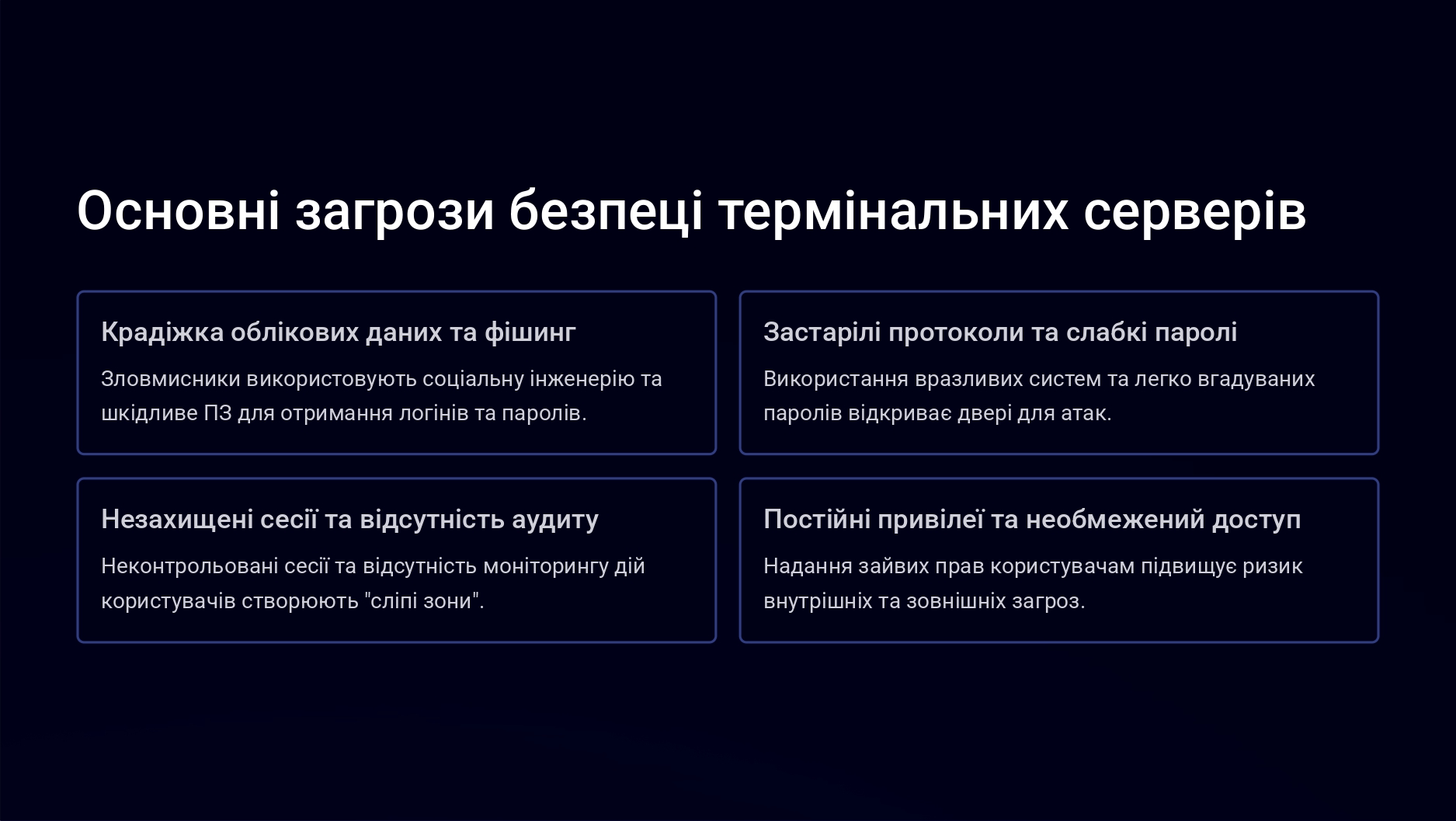 Основні загрози безпеці термінальних серверів

Крадіжка облікових даних та фішинг

Зловмисники використовують соціальну інженерію та шкідливе ПЗ для отримання логінів та паролів.

Застарілі протоколи та слабкі паролі

Використання вразливих систем та легко вгадуваних паролів відкриває двері для атак.

Незахищені сесії та відсутність аудиту

Неконтрольовані сесії та відсутність моніторингу дій користувачів створюють "сліпі зони".

Постійні привілеї та необмежений доступ

Надання зайвих прав користувачам підвищує ризик внутрішніх та зовнішніх загроз.